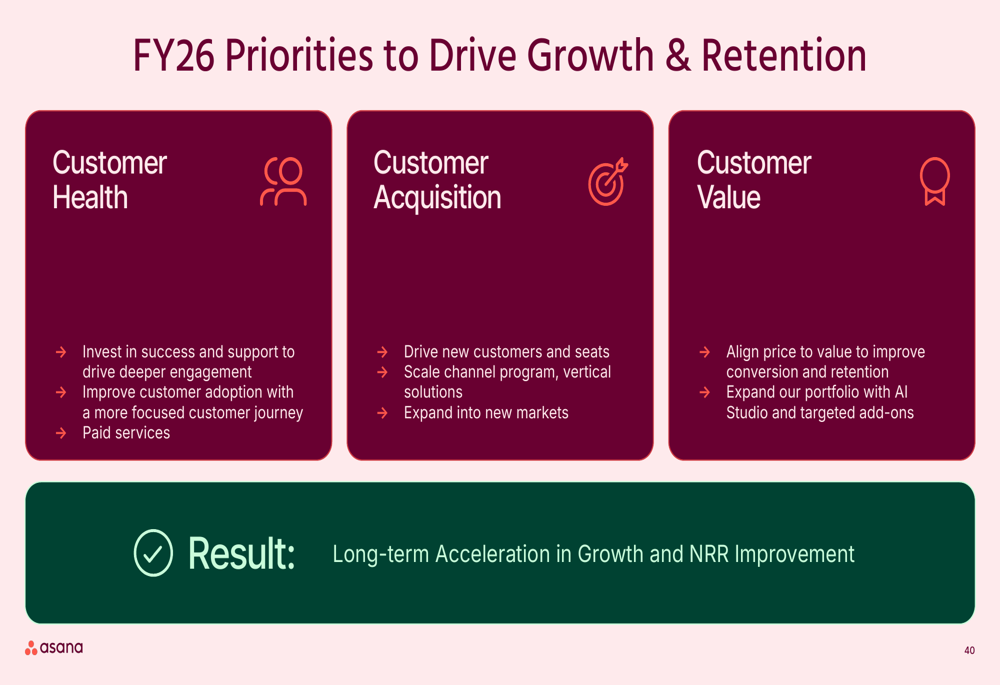 FY26 Priorities to Drive Growth & Retention

Customer Health

→ Invest in success and support to drive deeper engagement
→ Improve customer adoption with a more focused customer journey
→ Paid services

Customer Acquisition

→ Drive new customers and seats
→ Scale channel program, vertical solutions
→ Expand into new markets

Customer Value

→ Align price to value to improve conversion and retention
→ Expand our portfolio with AI Studio and targeted add-ons

Result: Long-term Acceleration in Growth and NRR Improvement

asana

40